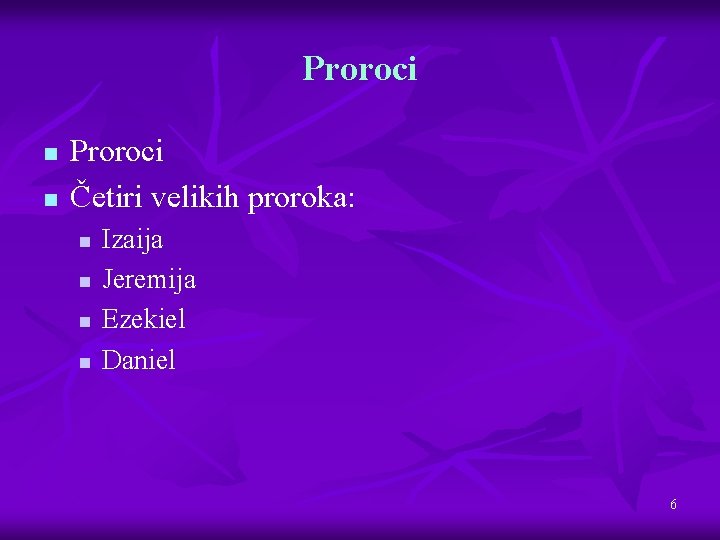 Proroci

- Proroci
- Četiri velikih proroka:
  - Izaija
  - Jeremija
  - Ezekiel
  - Daniel

6